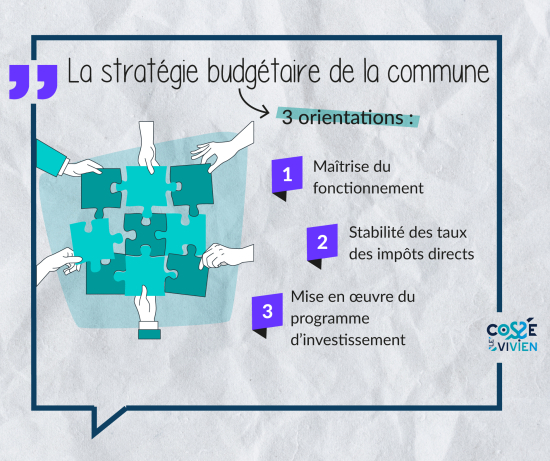 La stratégie budgétaire de la commune

3 orientations :

1 Maîtrise du fonctionnement

2 Stabilité des taux des impôts directs

3 Mise en œuvre du programme d'investissement

COSSÉ LE VIVIEN